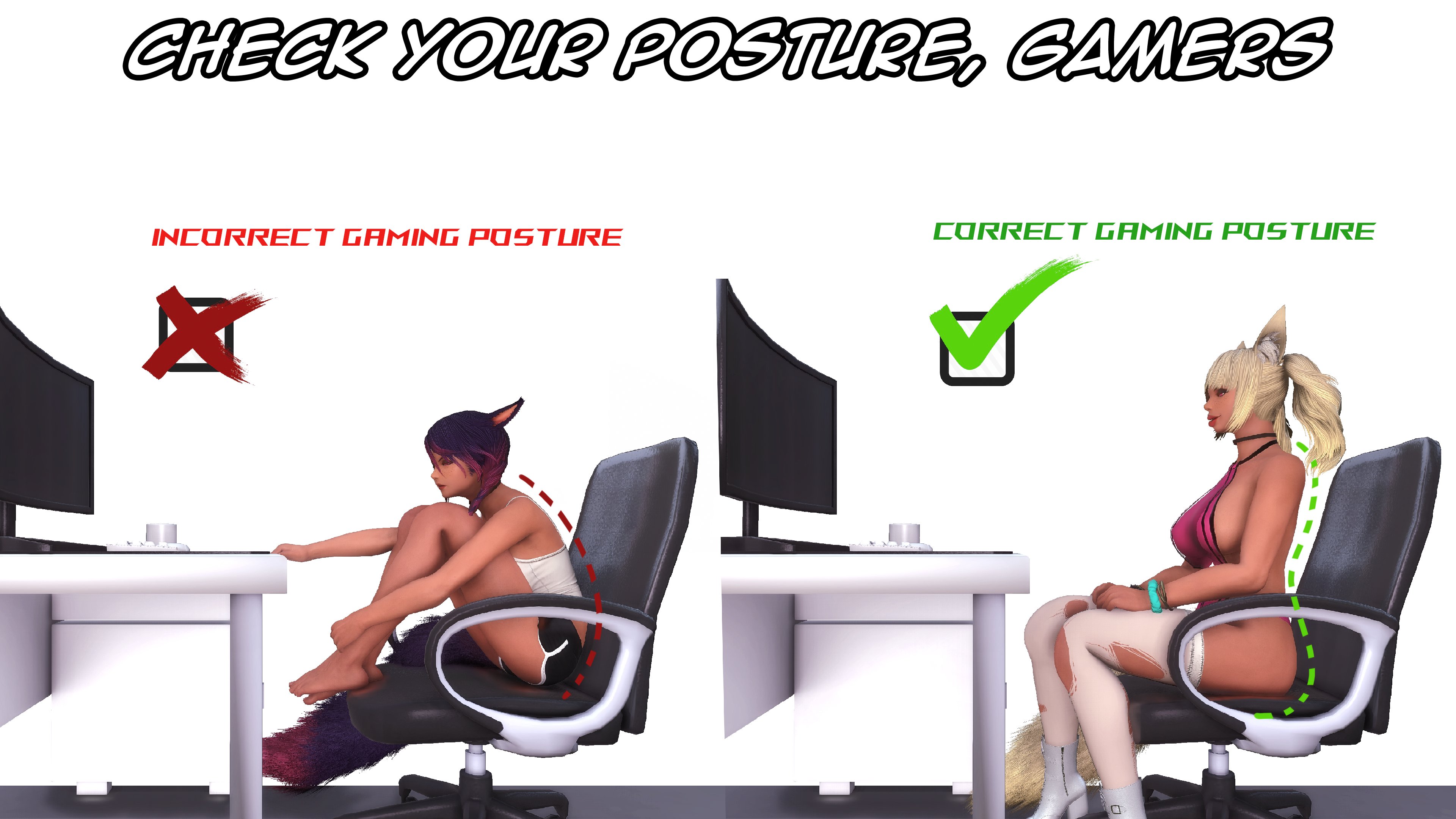 CHECK YOUR POSTURE, GAMERS

INCORRECT GAMING POSTURE

CORRECT GAMING POSTURE